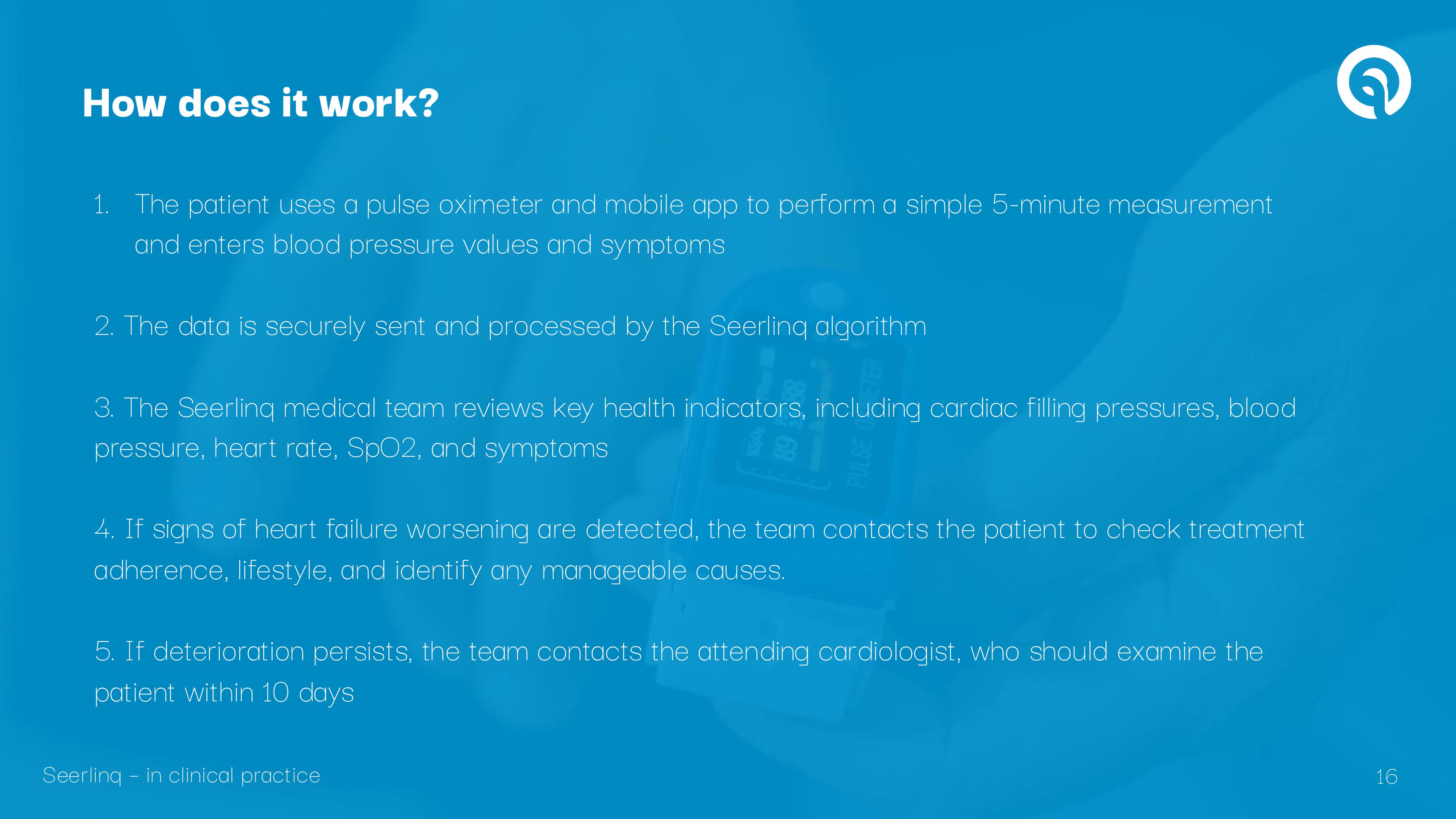 How does it work?

1. The patient uses a pulse oximeter and mobile app to perform a simple 5-minute measurement and enters blood pressure values and symptoms

2. The data is securely sent and processed by the Seerlinq algorithm

3. The Seerlinq medical team reviews key health indicators, including cardiac filling pressures, blood pressure, heart rate, SpO2, and symptoms

4. If signs of heart failure worsening are detected, the team contacts the patient to check treatment adherence, lifestyle, and identify any manageable causes.

5. If deterioration persists, the team contacts the attending cardiologist, who should examine the patient within 10 days

Seerlinq – in clinical practice

16